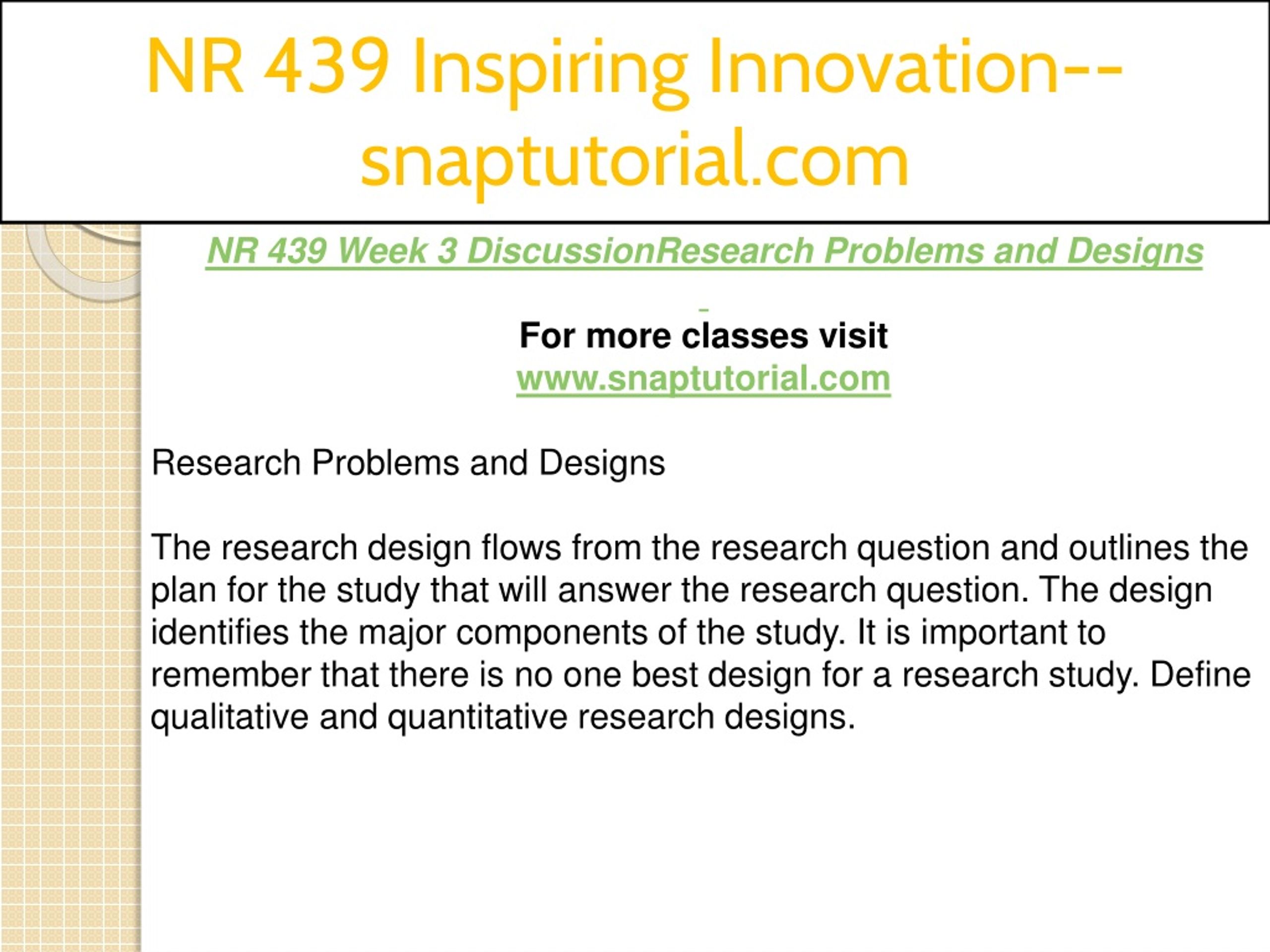 NR 439 Inspiring Innovation--snaptutorial.com

NR 439 Week 3 DiscussionResearch Problems and Designs

For more classes visit
www.snaptutorial.com

Research Problems and Designs

The research design flows from the research question and outlines the plan for the study that will answer the research question. The design identifies the major components of the study. It is important to remember that there is no one best design for a research study. Define qualitative and quantitative research designs.